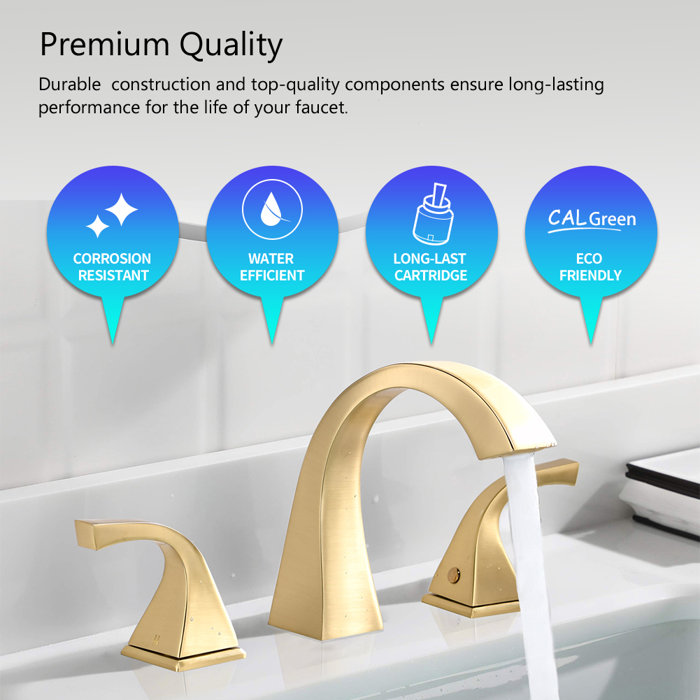 Premium Quality

Durable construction and top-quality components ensure long-lasting performance for the life of your faucet.

CORROSION RESISTANT

WATER EFFICIENT

LONG-LAST CARTRIDGE

CALGreen

ECO FRIENDLY